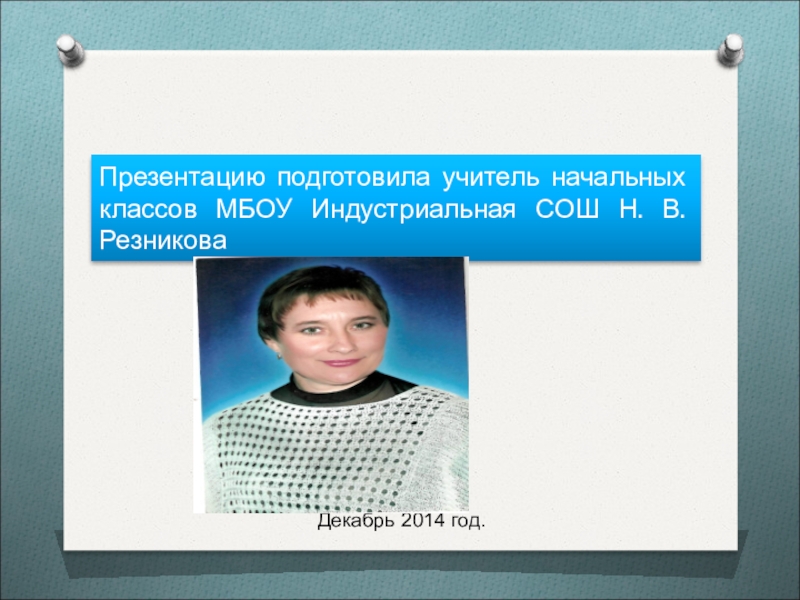 Презентацию подготовила учитель начальных классов МБОУ Индустриальная СОШ Н. В. Резникова

Декабрь 2014 год.